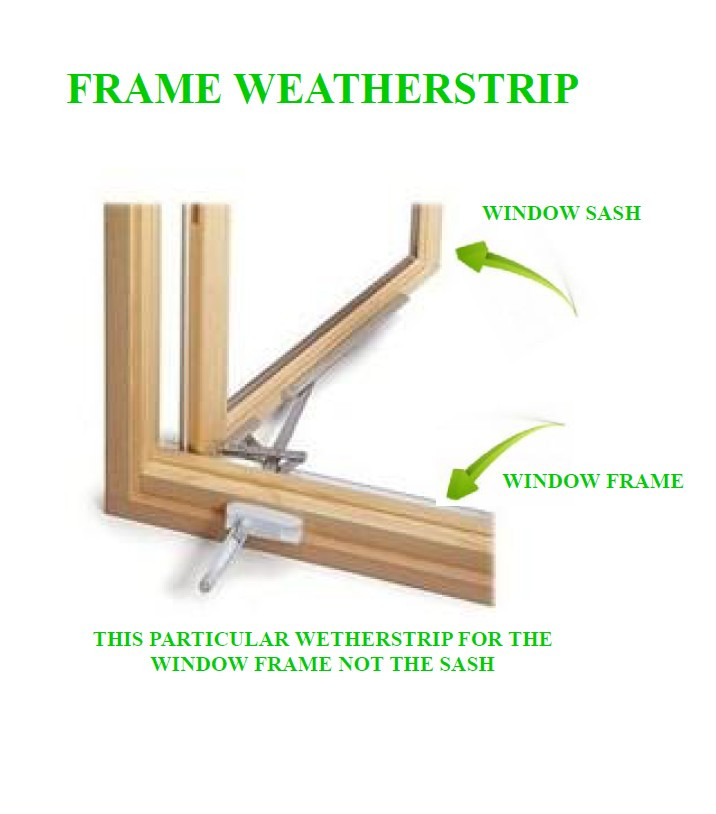 FRAME WEATHERSTRIP

WINDOW SASH

WINDOW FRAME

THIS PARTICULAR WETHERSTRIP FOR THE WINDOW FRAME NOT THE SASH